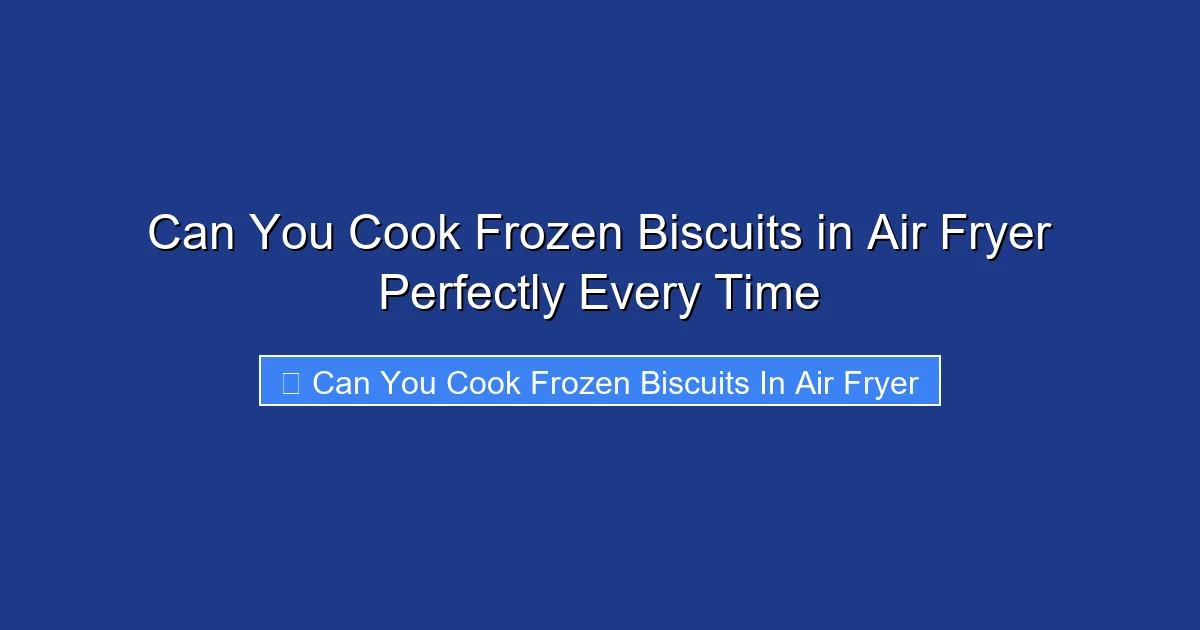 Can You Cook Frozen Biscuits in Air Fryer Perfectly Every Time

Can You Cook Frozen Biscuits In Air Fryer